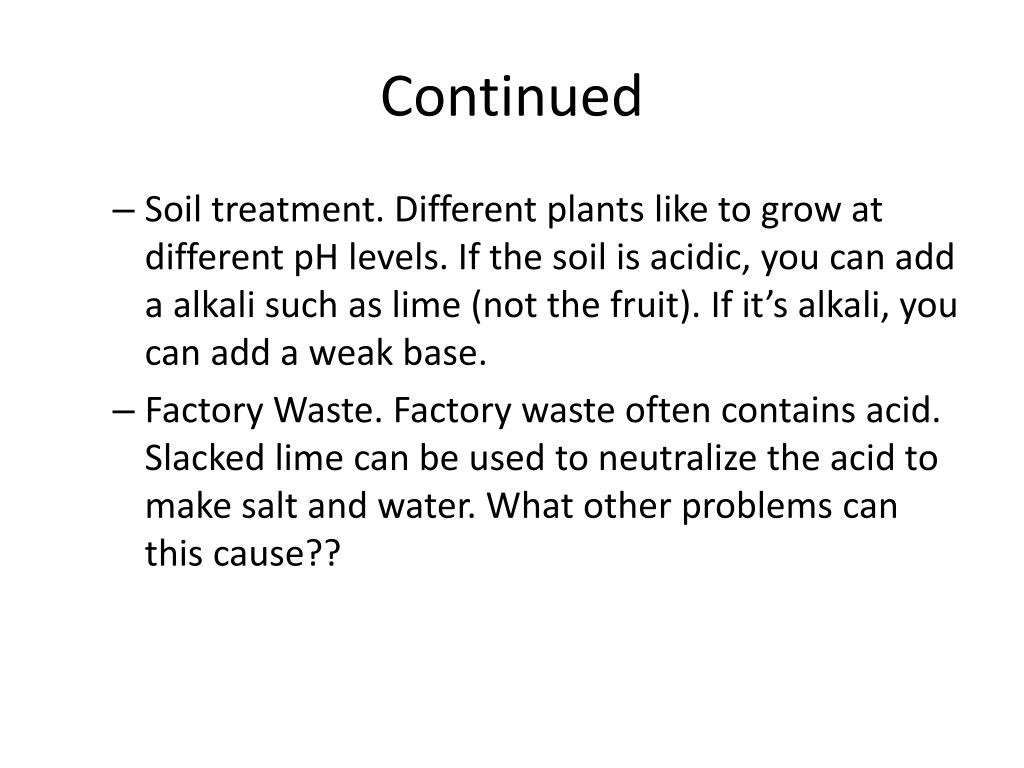 Continued

– Soil treatment. Different plants like to grow at different pH levels. If the soil is acidic, you can add a alkali such as lime (not the fruit). If it’s alkali, you can add a weak base.

– Factory Waste. Factory waste often contains acid. Slacked lime can be used to neutralize the acid to make salt and water. What other problems can this cause??